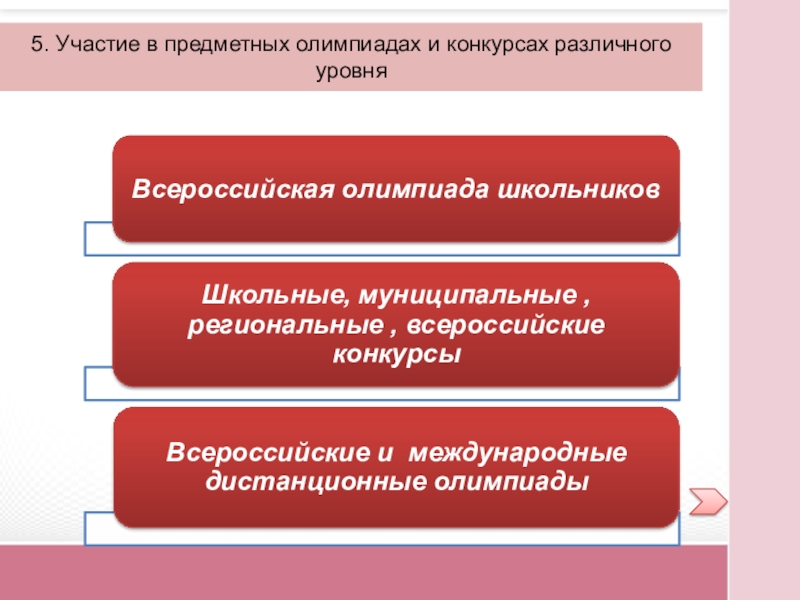 5. Участие в предметных олимпиадах и конкурсах различного уровня

Всероссийская олимпиада школьников

Школьные, муниципальные , региональные , всероссийские конкурсы

Всероссийские и международные дистанционные олимпиады